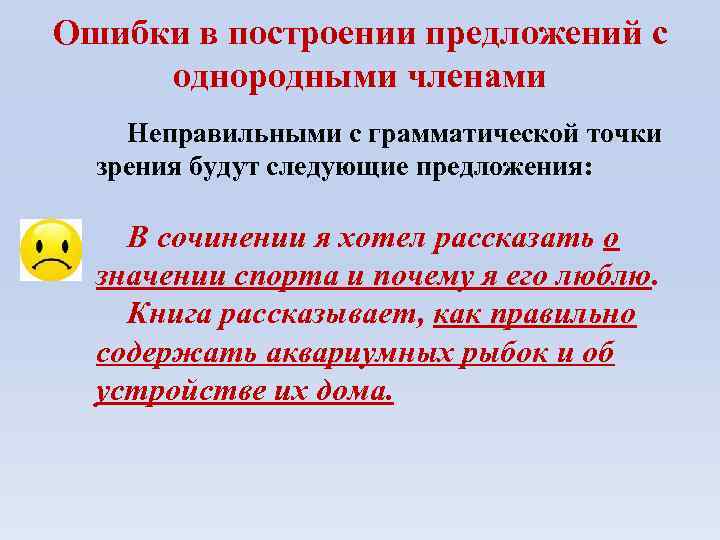 Ошибки в построении предложений с однородными членами

Неправильными с грамматической точки зрения будут следующие предложения:

В сочинении я хотел рассказать о значении спорта и почему я его люблю.
Книга рассказывает, как правильно содержать аквариумных рыбок и об устройстве их дома.